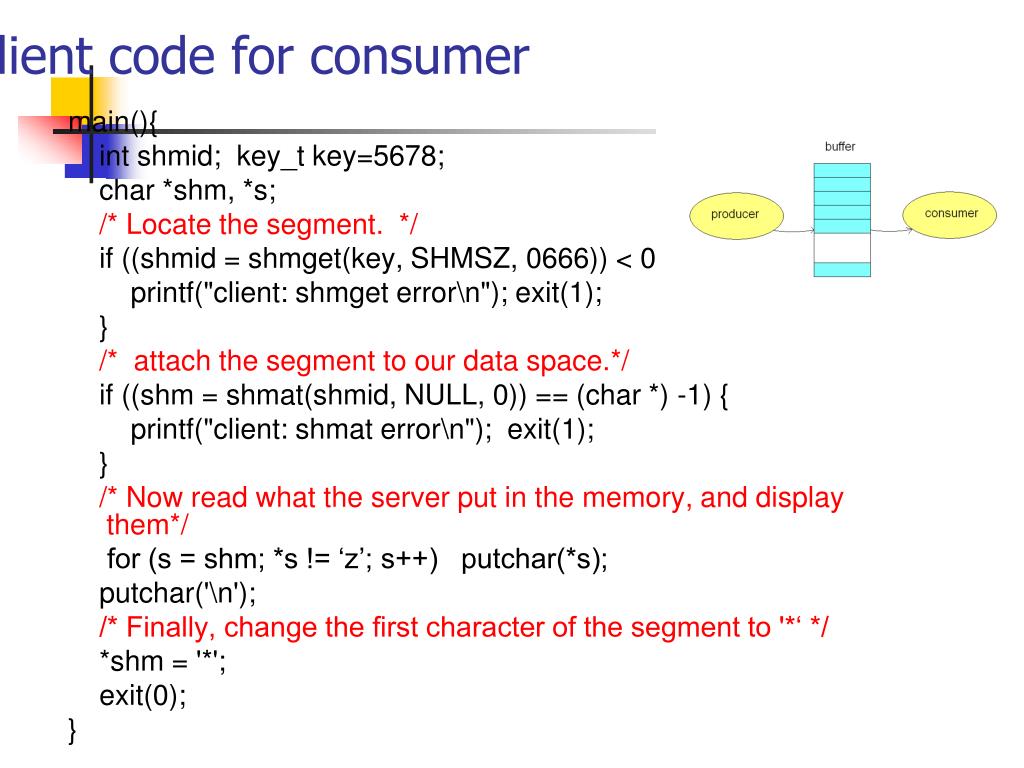 lient code for consumer

main(){
int shmid; key_t key=5678;
char *shm, *s;
/* Locate the segment. */
if ((shmid = shmget(key, SHMSZ, 0666)) < 0
printf("client: shmget error\n"); exit(1);
}
/* attach the segment to our data space.*/
if ((shm = shmat(shmid, NULL, 0)) == (char *) -1) {
printf("client: shmat error\n"); exit(1);
}
/* Now read what the server put in the memory, and display them*/
for (s = shm; *s != ‘z’; s++) putchar(*s);
putchar('\n');
/* Finally, change the first character of the segment to '*‘ */
*shm = '*';
exit(0);
}

buffer

producer

consumer